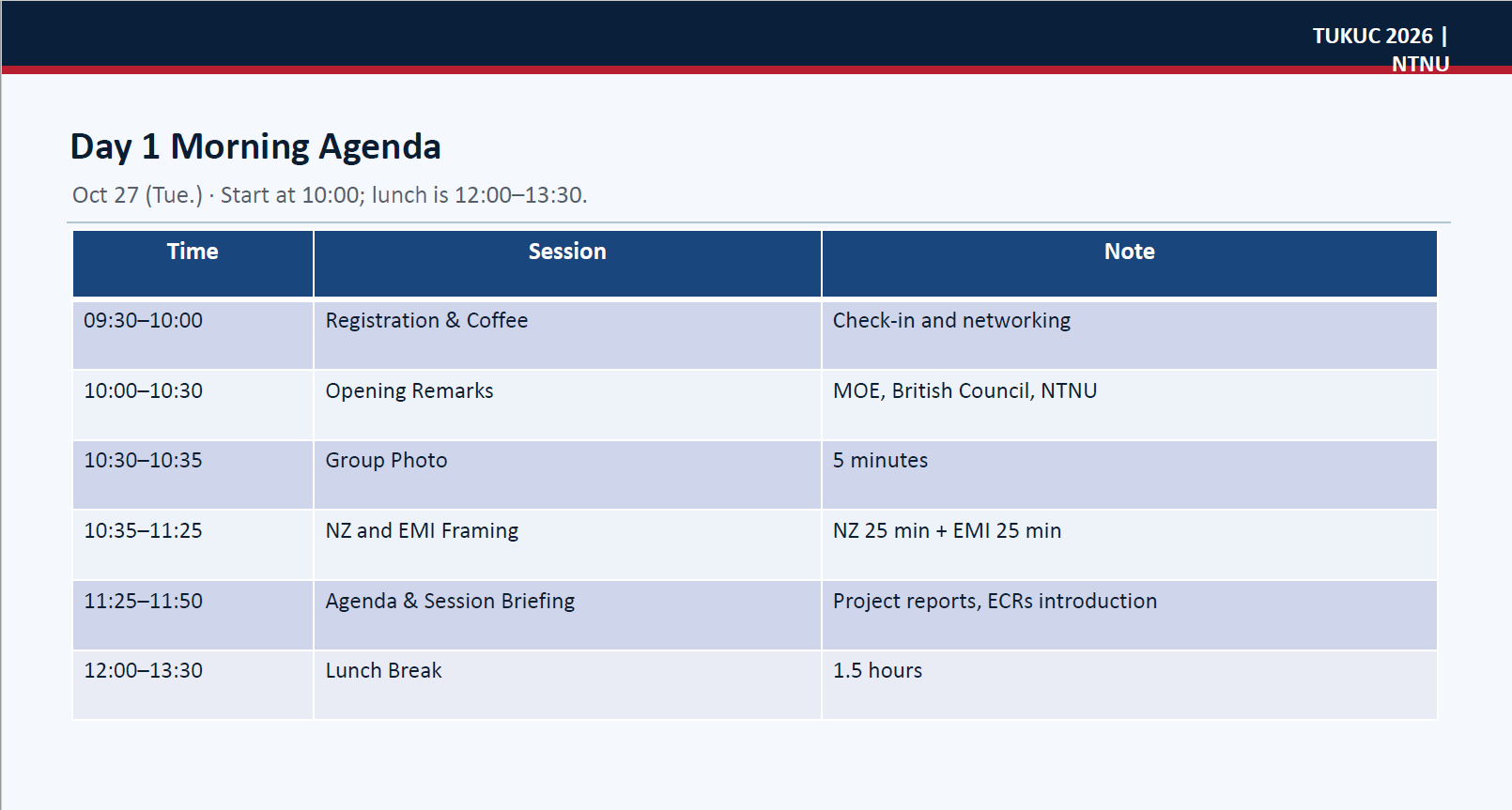 TUKUC 2026 | NTNU

Day 1 Morning Agenda

Oct 27 (Tue.) · Start at 10:00; lunch is 12:00–13:30.

| Time | Session | Note |
|---|---|---|
| 09:30–10:00 | Registration & Coffee | Check-in and networking |
| 10:00–10:30 | Opening Remarks | MOE, British Council, NTNU |
| 10:30–10:35 | Group Photo | 5 minutes |
| 10:35–11:25 | NZ and EMI Framing | NZ 25 min + EMI 25 min |
| 11:25–11:50 | Agenda & Session Briefing | Project reports, ECRs introduction |
| 12:00–13:30 | Lunch Break | 1.5 hours |